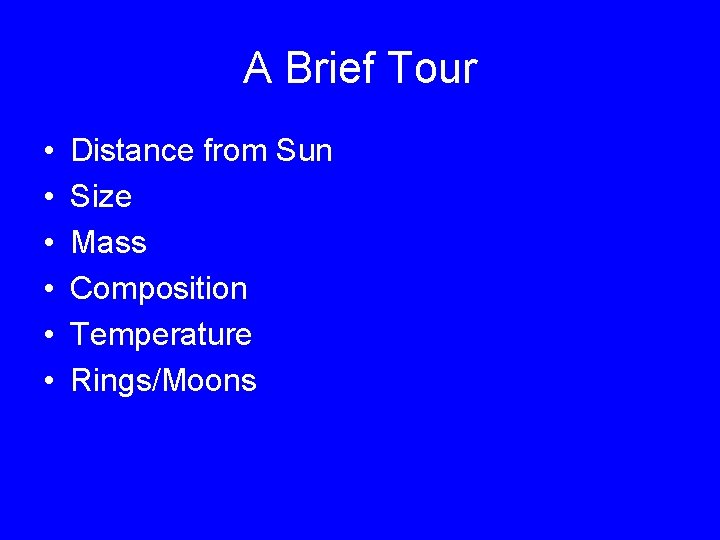 A Brief Tour

• Distance from Sun
• Size
• Mass
• Composition
• Temperature
• Rings/Moons